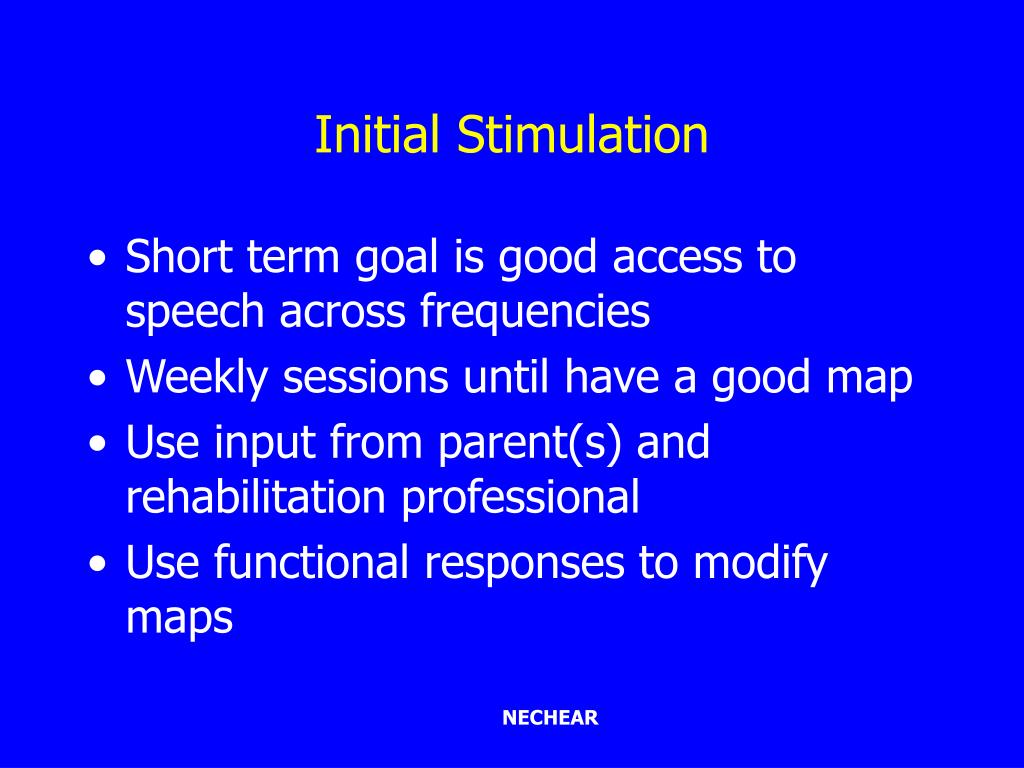 Initial Stimulation

• Short term goal is good access to speech across frequencies
• Weekly sessions until have a good map
• Use input from parent(s) and rehabilitation professional
• Use functional responses to modify maps

NECHEAR